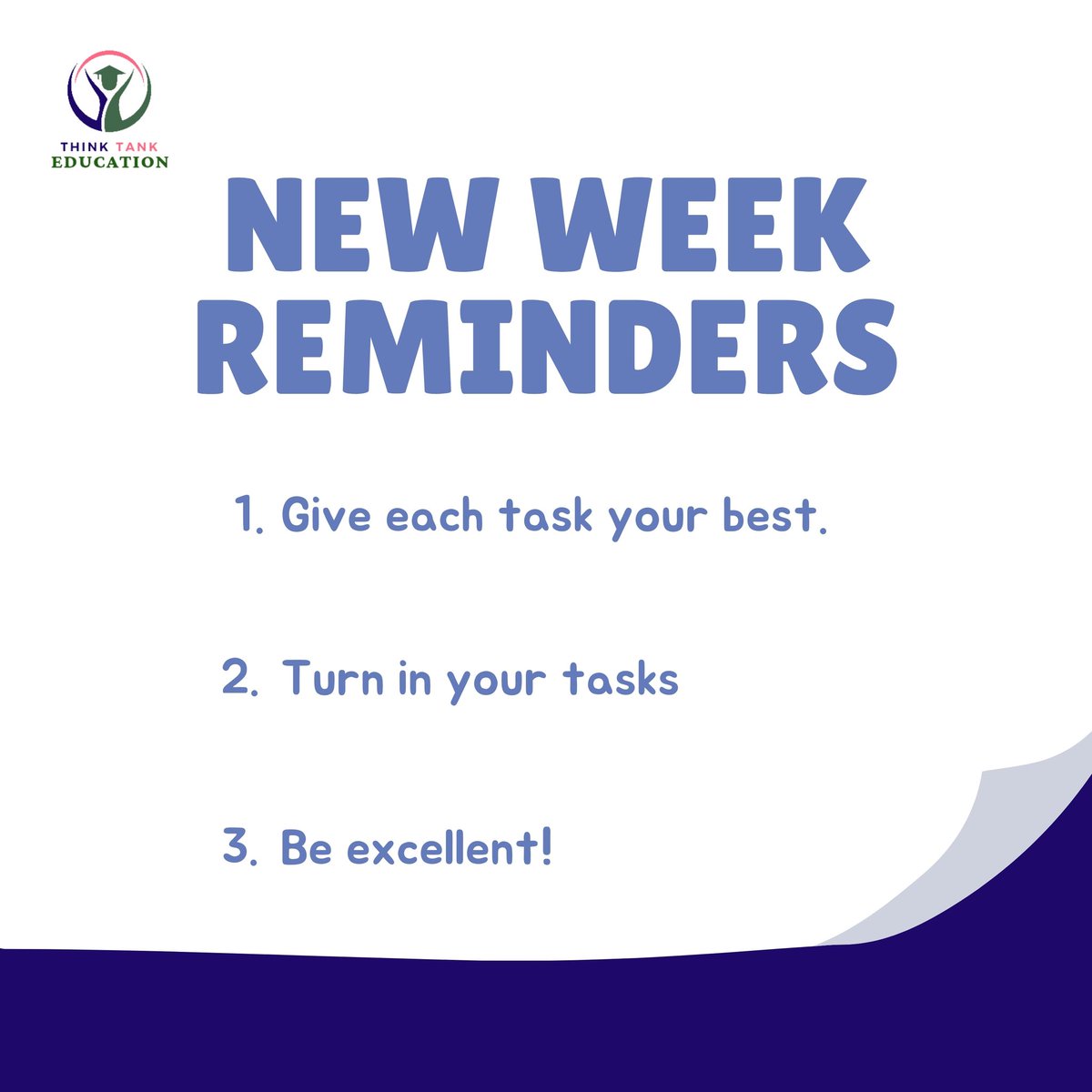 THINK TANK
EDUCATION

NEW WEEK REMINDERS

1. Give each task your best.

2. Turn in your tasks

3. Be excellent!